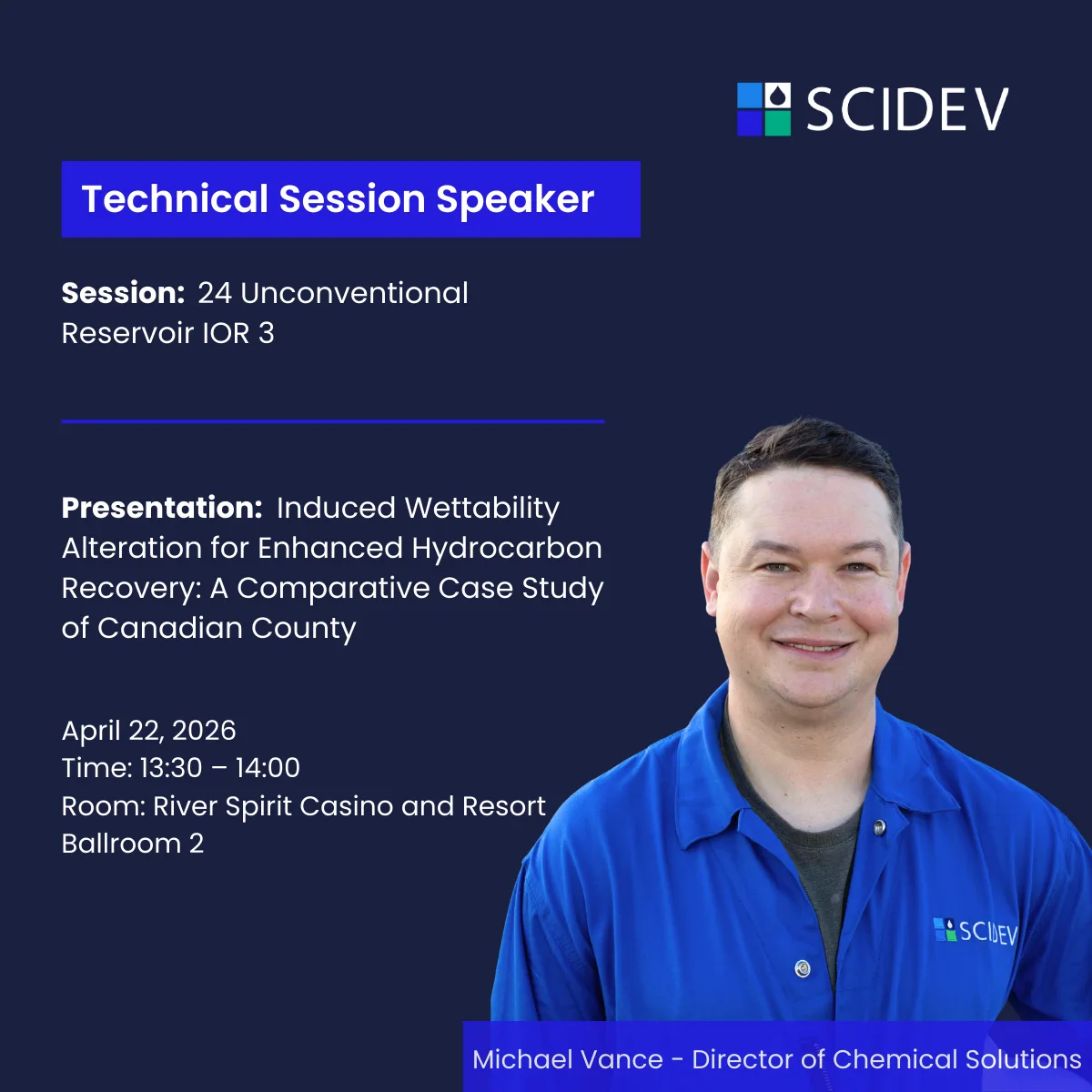 SCIDEV

Technical Session Speaker

**Session:** 24 Unconventional Reservoir IOR 3

**Presentation:** Induced Wettability Alteration for Enhanced Hydrocarbon Recovery: A Comparative Case Study of Canadian County

April 22, 2026
Time: 13:30 – 14:00
Room: River Spirit Casino and Resort Ballroom 2

SCIDEV

Michael Vance - Director of Chemical Solutions